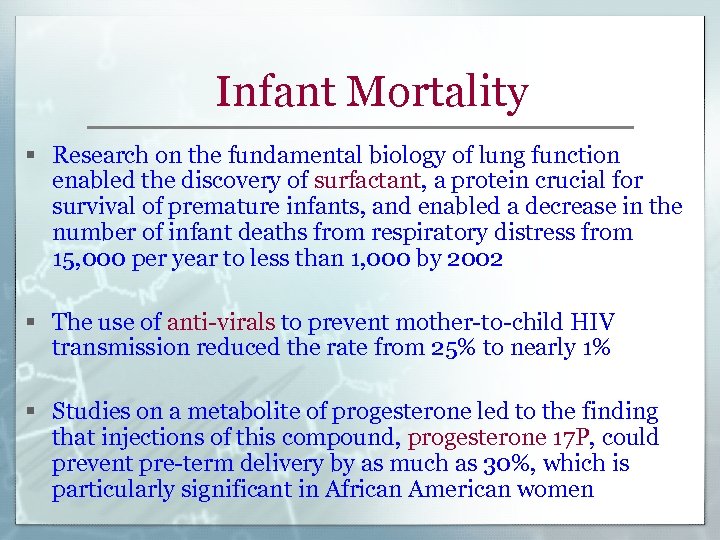 Infant Mortality

▪ Research on the fundamental biology of lung function enabled the discovery of surfactant, a protein crucial for survival of premature infants, and enabled a decrease in the number of infant deaths from respiratory distress from 15,000 per year to less than 1,000 by 2002

▪ The use of anti-virals to prevent mother-to-child HIV transmission reduced the rate from 25% to nearly 1%

▪ Studies on a metabolite of progesterone led to the finding that injections of this compound, progesterone 17P, could prevent pre-term delivery by as much as 30%, which is particularly significant in African American women